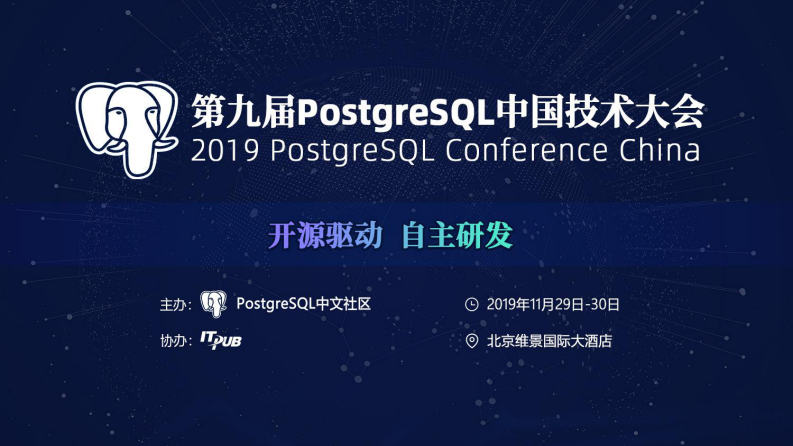 第九届PostgreSQL中国技术大会
2019 PostgreSQL Conference China

开源驱动 自主研发

主办: PostgreSQL中文社区

协办: ITPUB

2019年11月29日-30日

北京维景国际大酒店